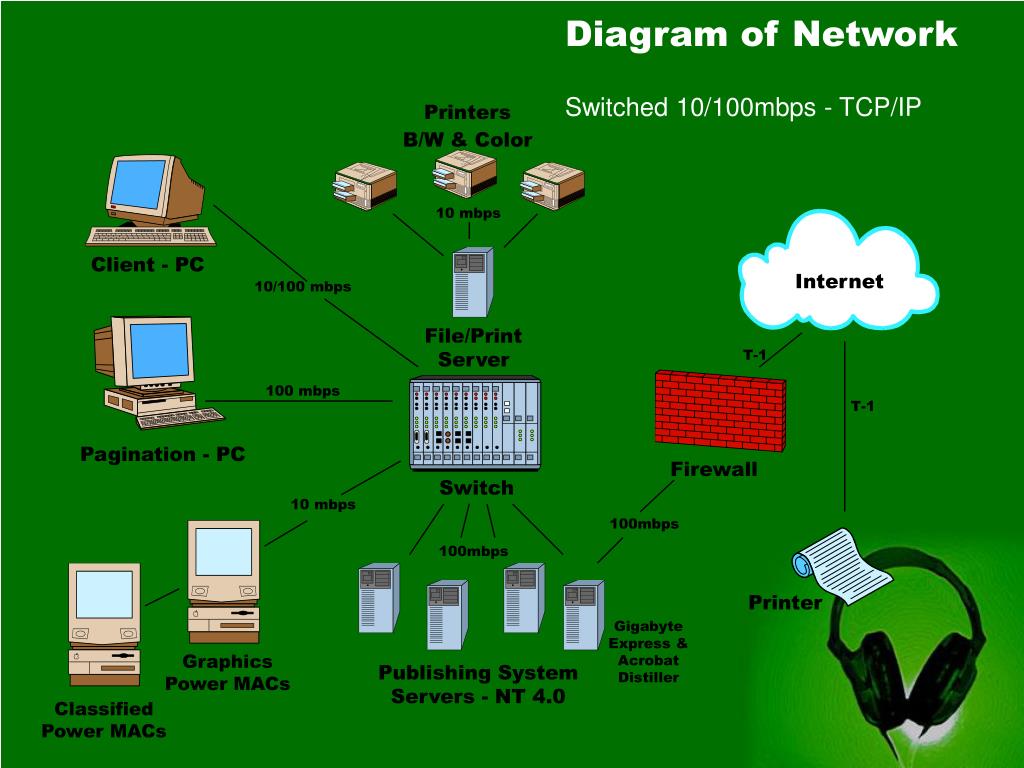 Diagram of Network

Switched 10/100mbps - TCP/IP

Printers
B/W & Color

10 mbps

Client - PC

10/100 mbps

Internet

File/Print
Server

T-1

100 mbps

T-1

Pagination - PC

Firewall

Switch

10 mbps

100mbps

100mbps

Printer

Gigabyte
Express &
Acrobat
Distiller

Graphics
Power MACs

Publishing System
Servers - NT 4.0

Classified
Power MACs